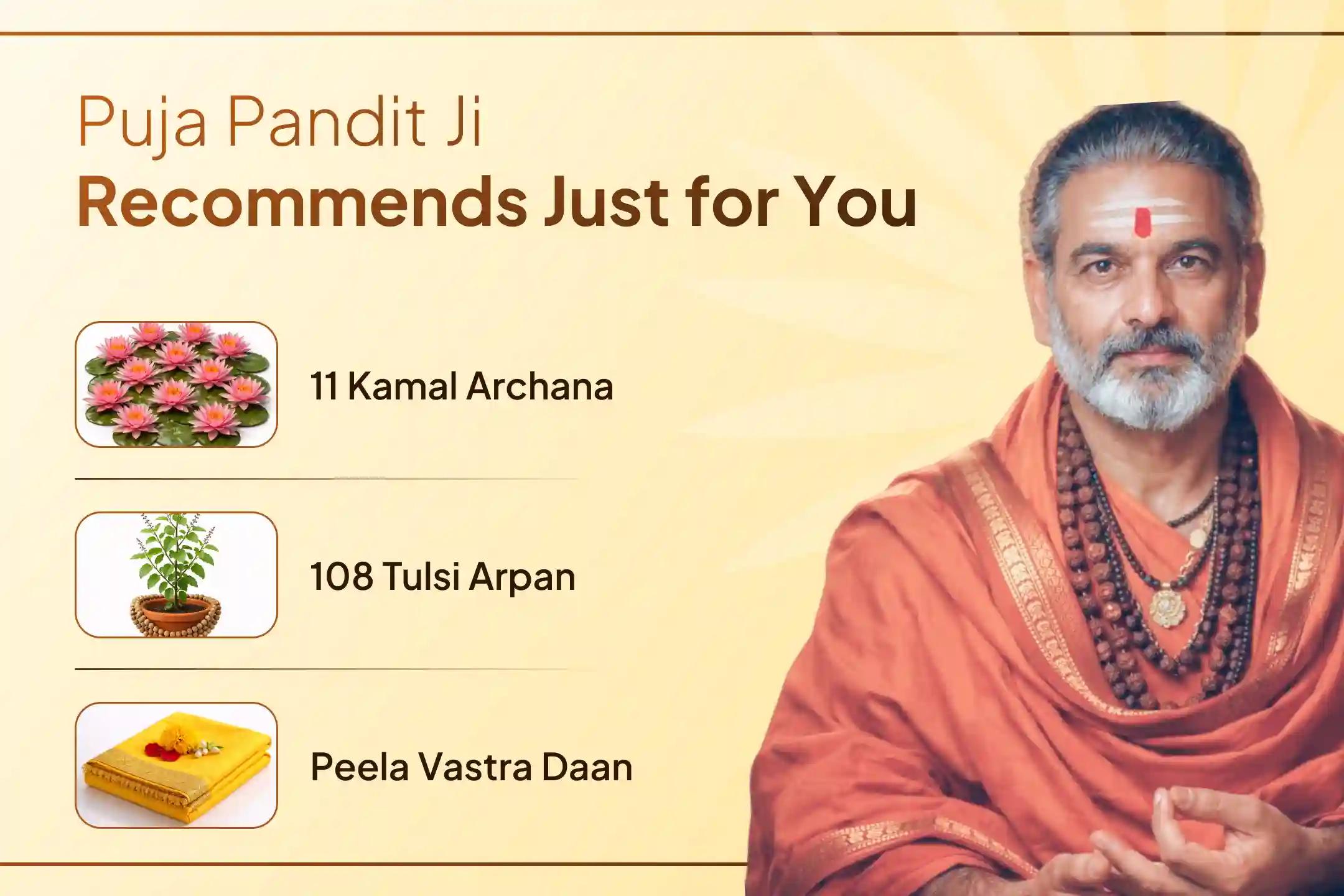 Puja Pandit Ji
Recommends Just for You

11 Kamal Archana

108 Tulsi Arpan

Peela Vastra Daan